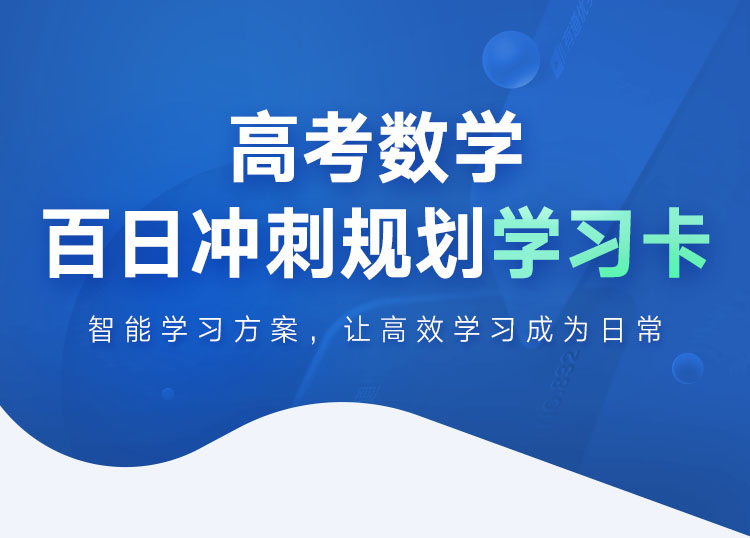 高考数学
百日冲刺规划学习卡

智能学习方案，让高效学习成为日常